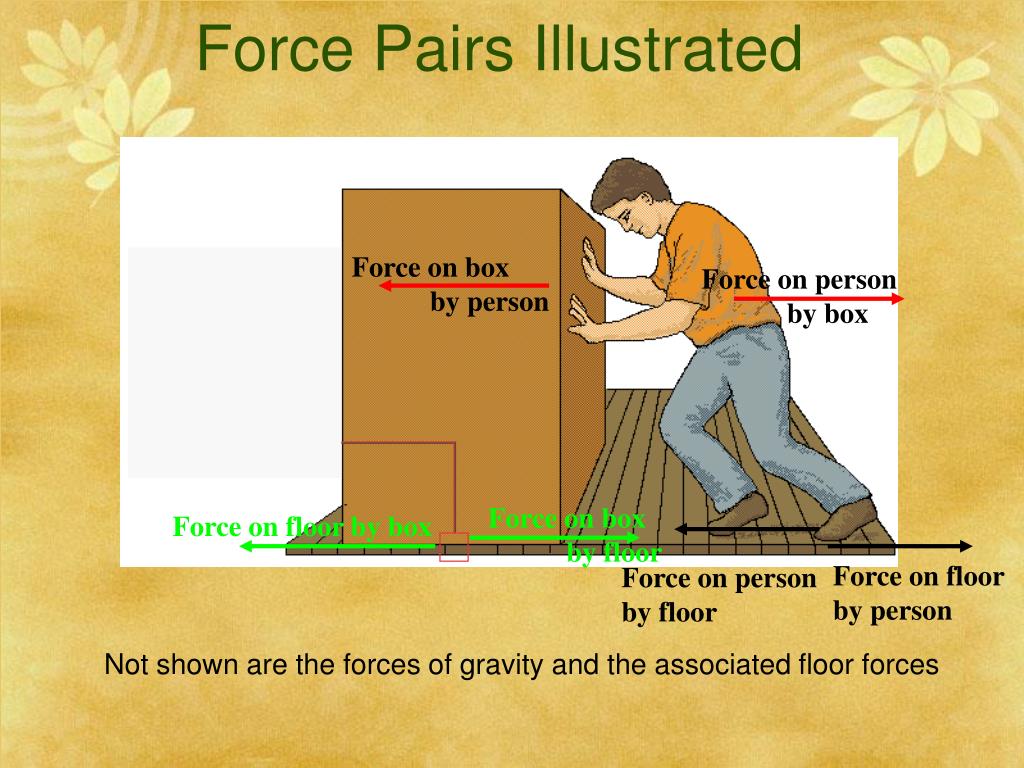 Force Pairs Illustrated

Force on box by person

Force on person by box

Force on floor by box

Force on box by floor

Force on person by floor

Force on floor by person

Not shown are the forces of gravity and the associated floor forces